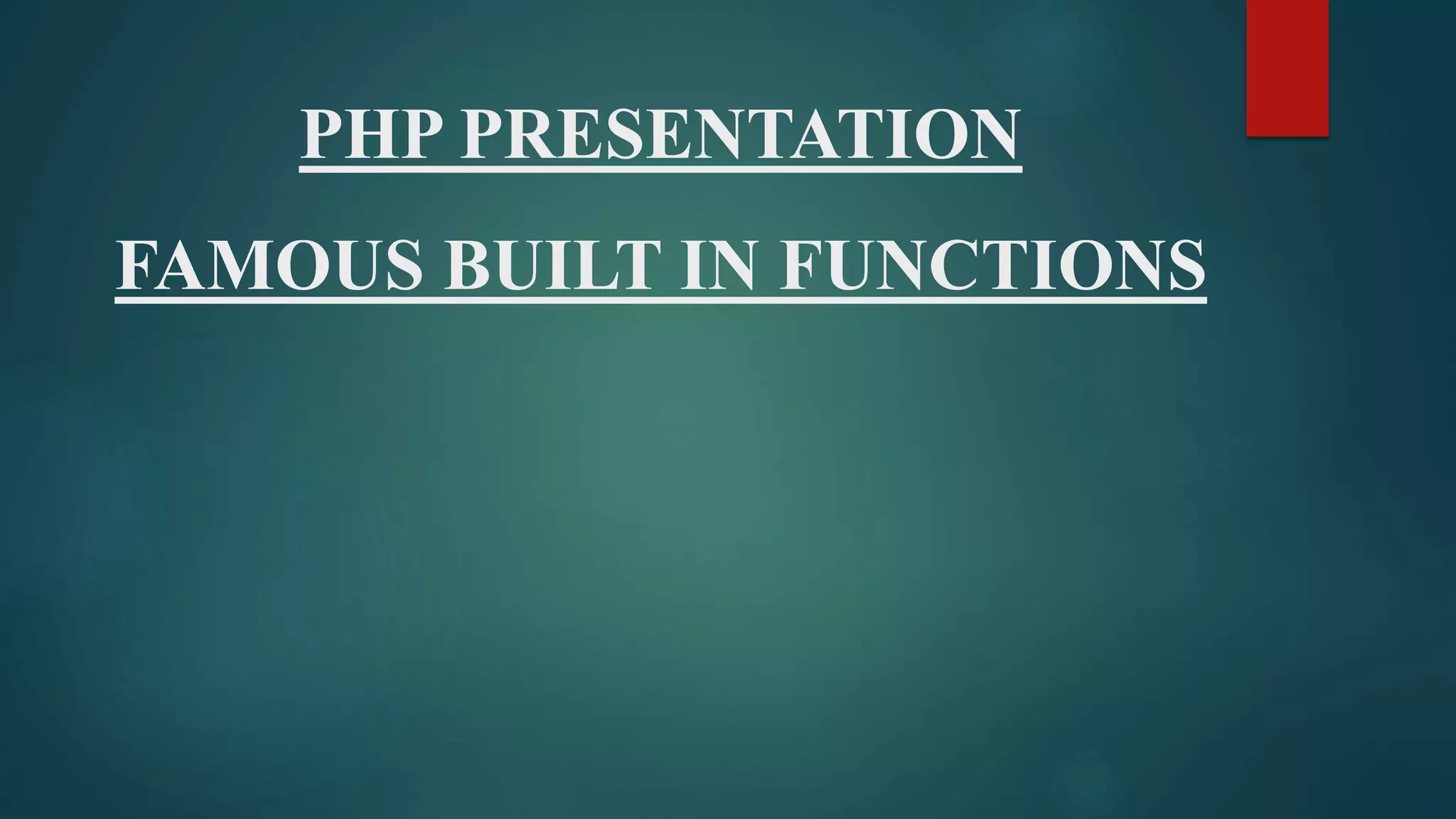 PHP PRESENTATION

FAMOUS BUILT IN FUNCTIONS